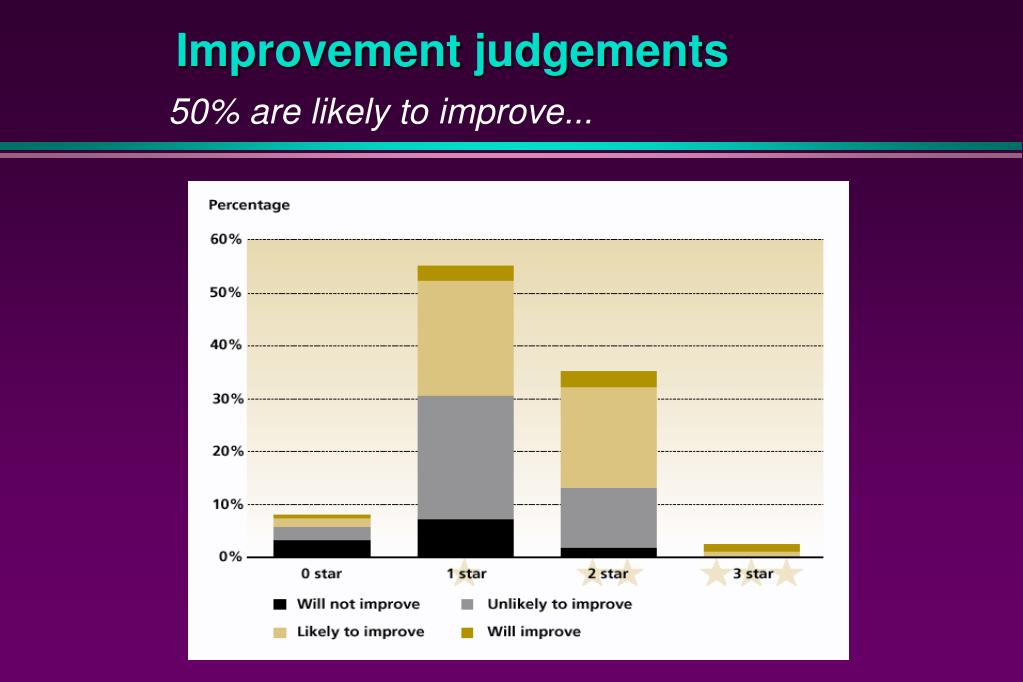 Improvement judgements

50% are likely to improve...

Percentage

60%
50%
40%
30%
20%
10%
0%

0 star
1 star
2 star
3 star

Will not improve
Unlikely to improve
Likely to improve
Will improve